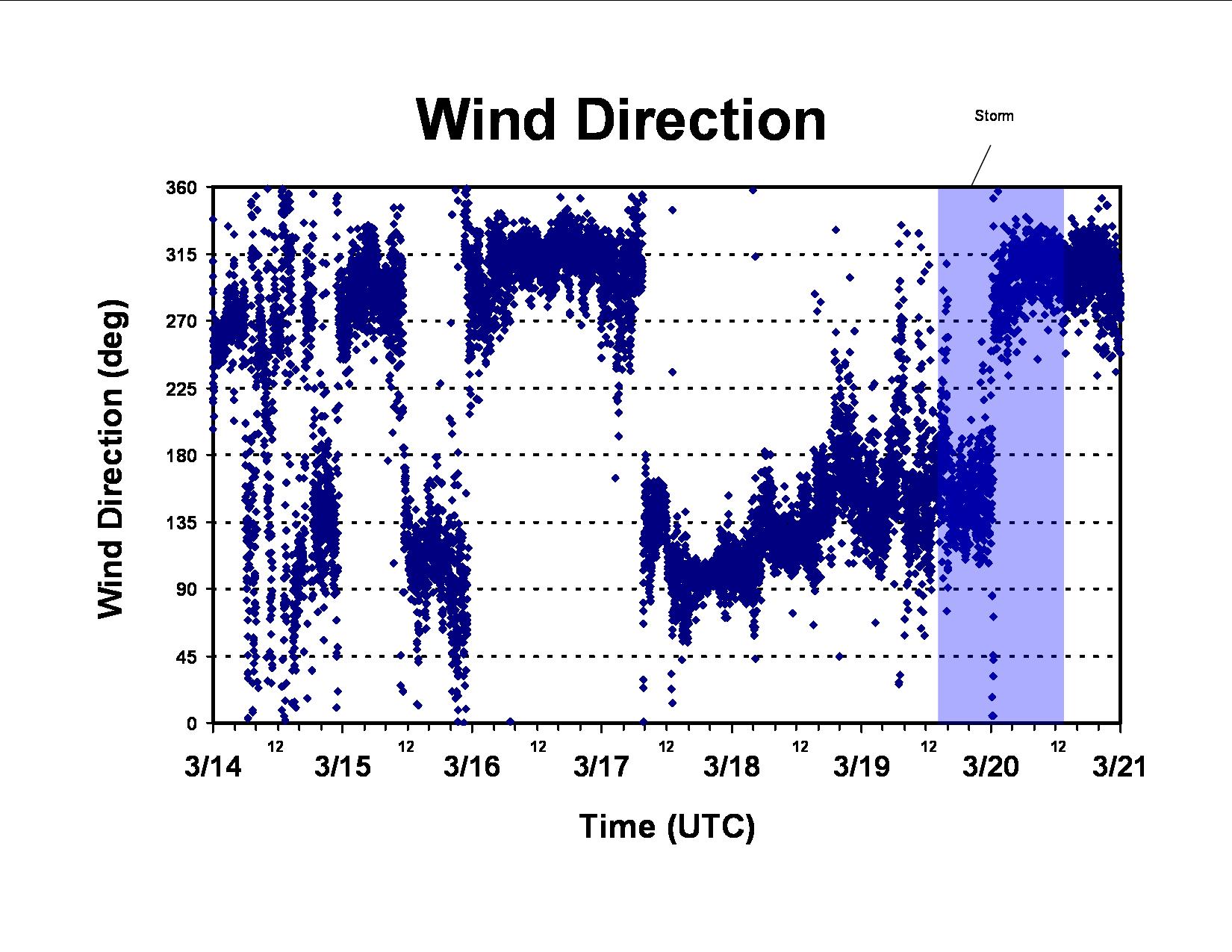 Wind Direction

Storm

Wind Direction (deg)

360
315
270
225
180
135
90
45
0

3/14
12
3/15
12
3/16
12
3/17
12
3/18
12
3/19
12
3/20
12
3/21

Time (UTC)